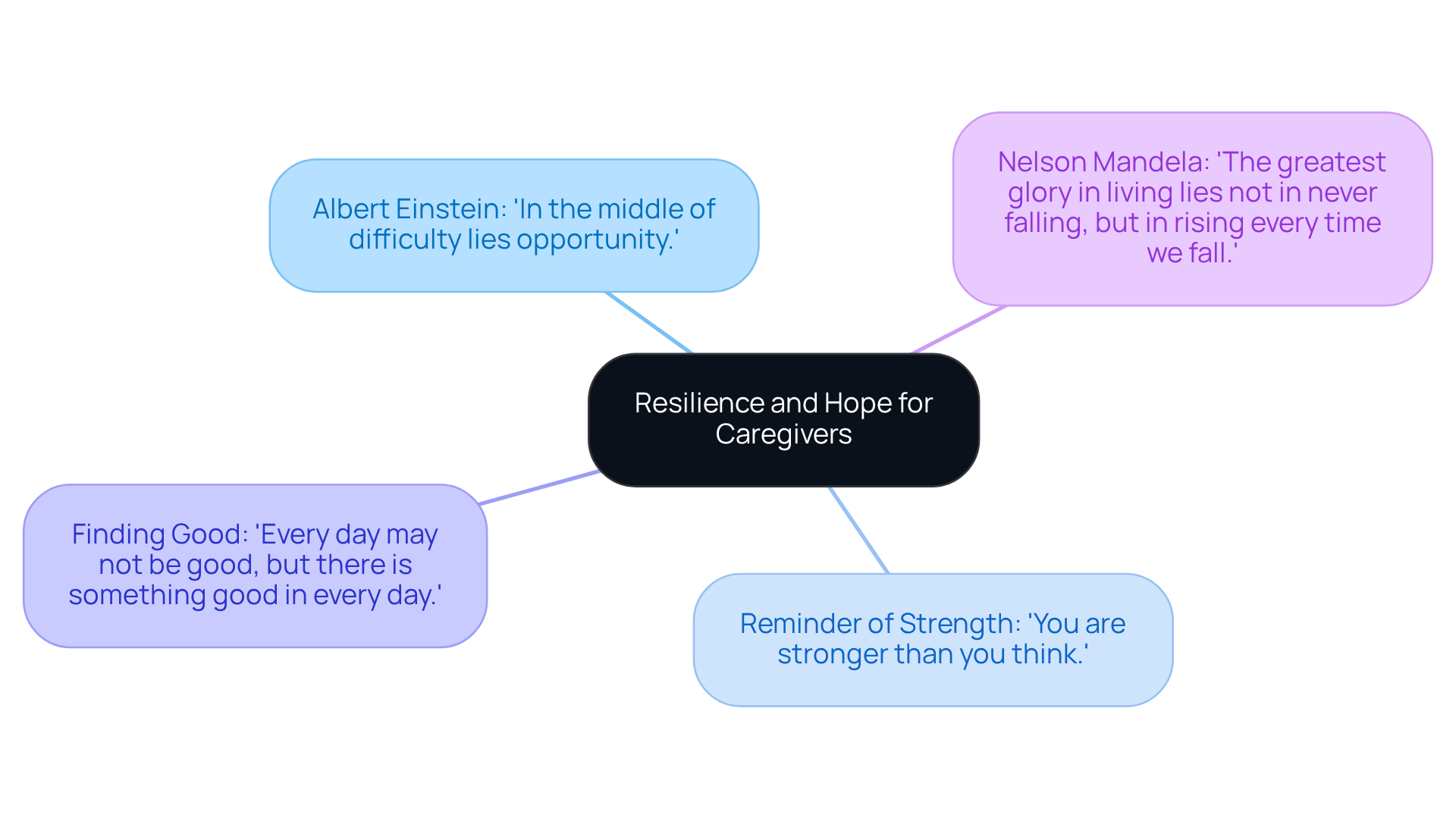 Resilience and Hope for Caregivers

Albert Einstein: 'In the middle of difficulty lies opportunity.'

Nelson Mandela: 'The greatest glory in living lies not in never falling, but in rising every time we fall.'

Finding Good: 'Every day may not be good, but there is something good in every day.'

Reminder of Strength: 'You are stronger than you think.'